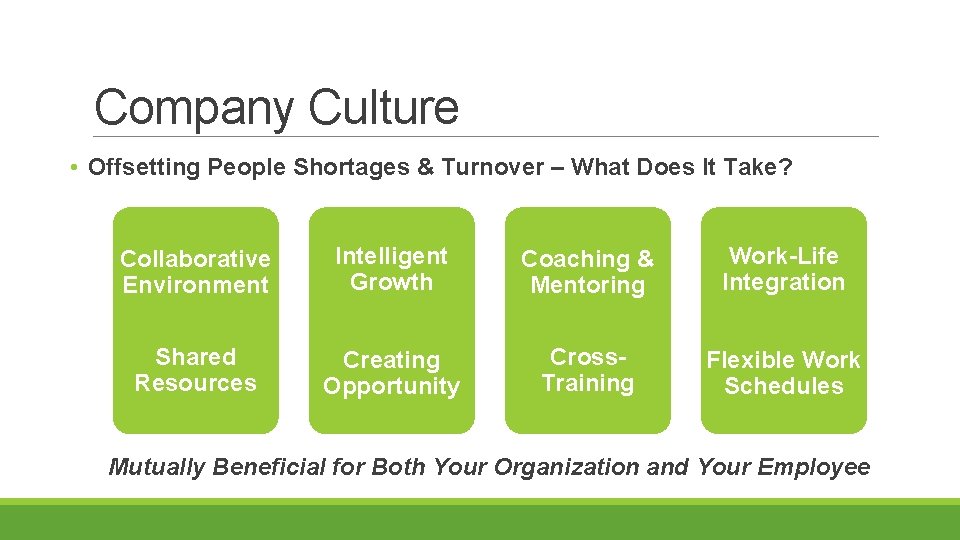 Company Culture

• Offsetting People Shortages & Turnover – What Does It Take?

Collaborative Environment

Shared Resources

Intelligent Growth

Creating Opportunity

Coaching & Mentoring

Cross-Training

Work-Life Integration

Flexible Work Schedules

Mutually Beneficial for Both Your Organization and Your Employee